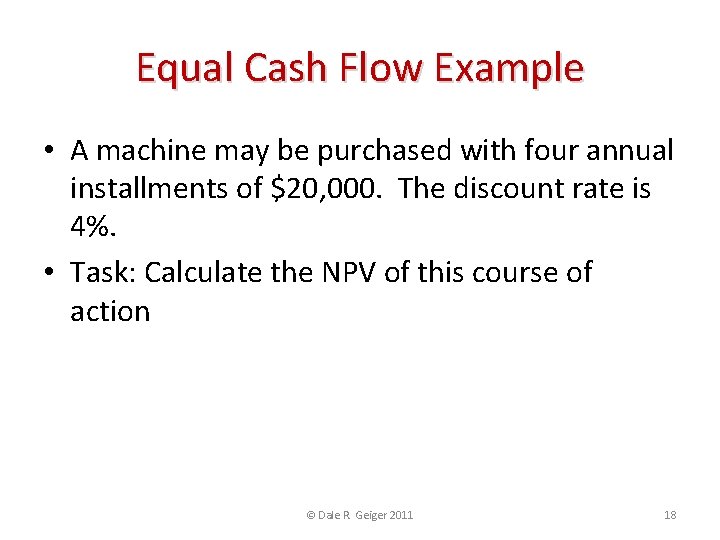 Equal Cash Flow Example

• A machine may be purchased with four annual installments of \$20,000. The discount rate is 4%.

• Task: Calculate the NPV of this course of action

© Dale R Geiger 2011

18